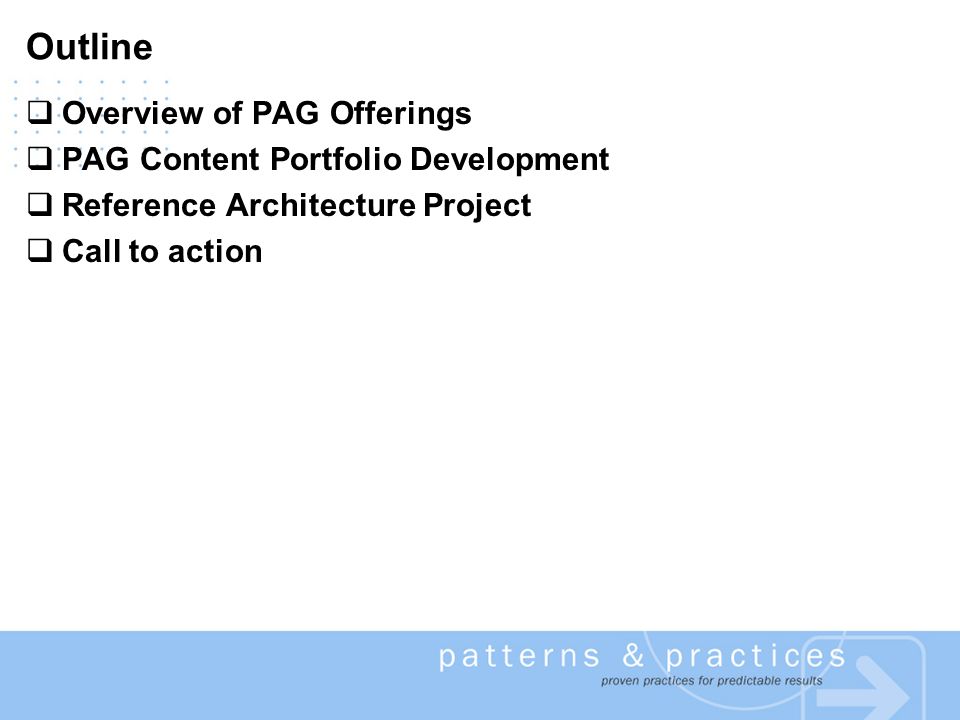 Outline

❑ Overview of PAG Offerings
❑ PAG Content Portfolio Development
❑ Reference Architecture Project
❑ Call to action

patterns & practices
proven practices for predictable results